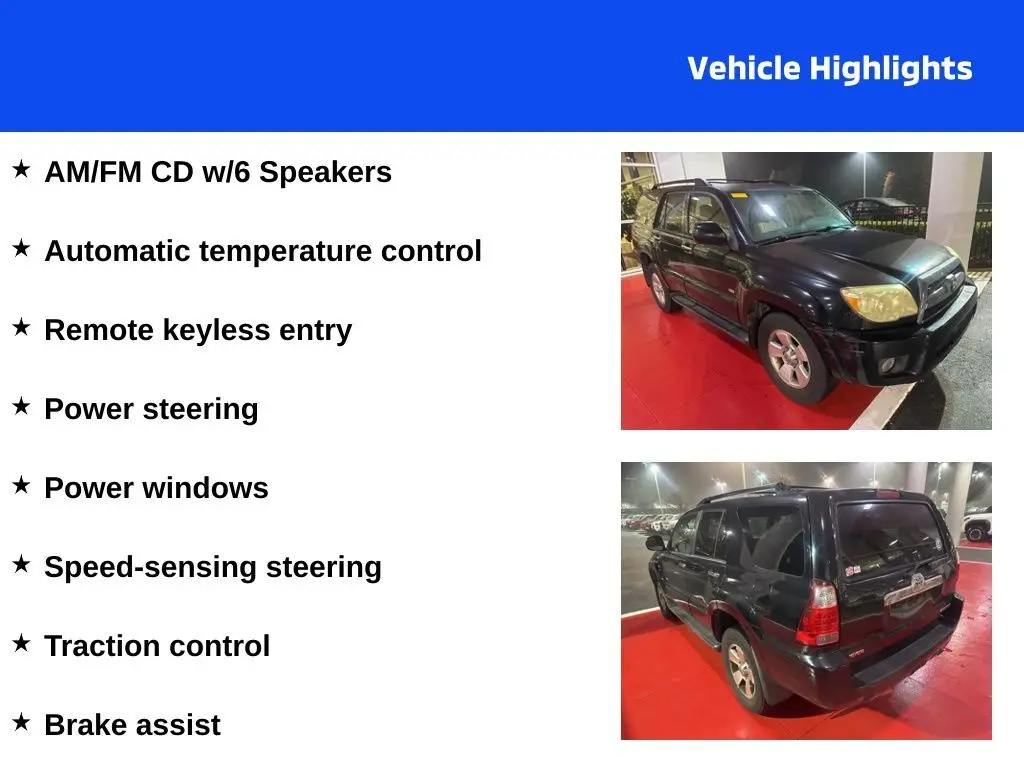 Vehicle Highlights

★ AM/FM CD w/6 Speakers

★ Automatic temperature control

★ Remote keyless entry

★ Power steering

★ Power windows

★ Speed-sensing steering

★ Traction control

★ Brake assist